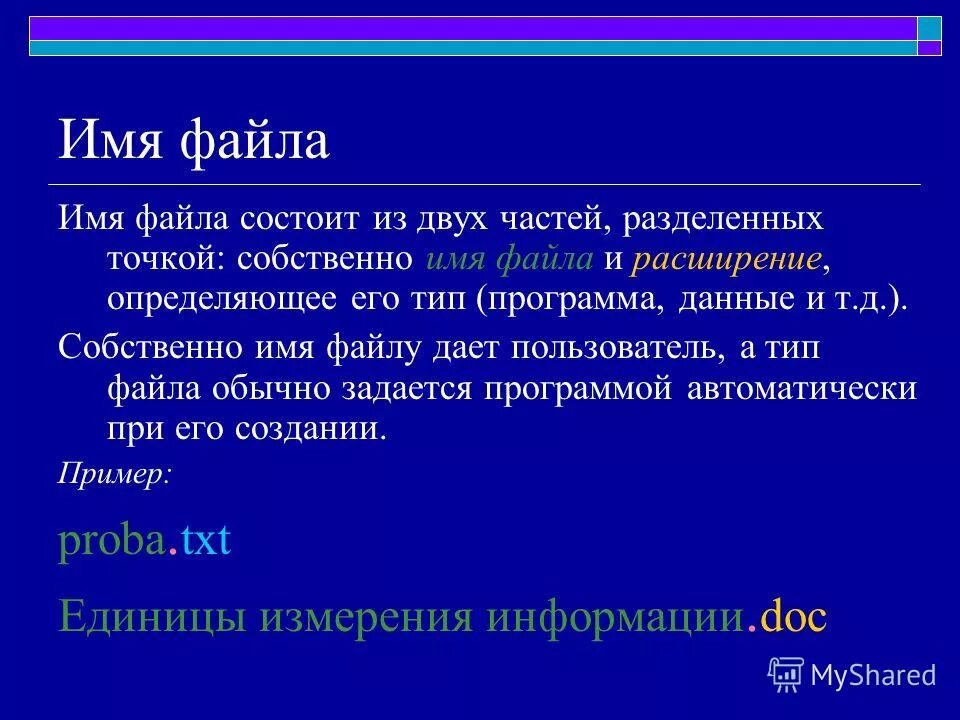 Имя файла

Имя файла состоит из двух частей, разделенных точкой: собственно имя файла и расширение, определяющее его тип (программа, данные и т.д.).

Собственно имя файлу дает пользователь, а тип файла обычно задается программой автоматически при его создании.

Пример:

proba.txt

Единицы измерения информации.doc

MyShared